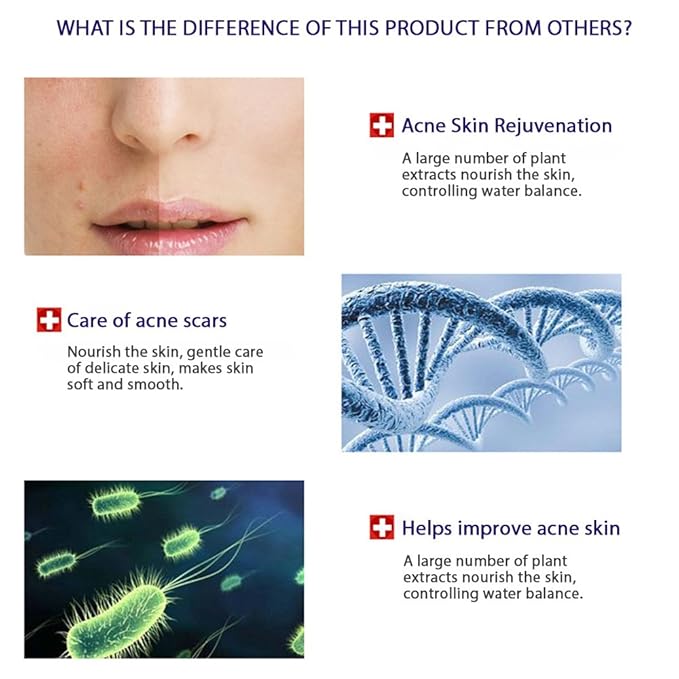 WHAT IS THE DIFFERENCE OF THIS PRODUCT FROM OTHERS?

Acne Skin Rejuvenation

A large number of plant extracts nourish the skin, controlling water balance.

Care of acne scars

Nourish the skin, gentle care of delicate skin, makes skin soft and smooth.

Helps improve acne skin

A large number of plant extracts nourish the skin, controlling water balance.